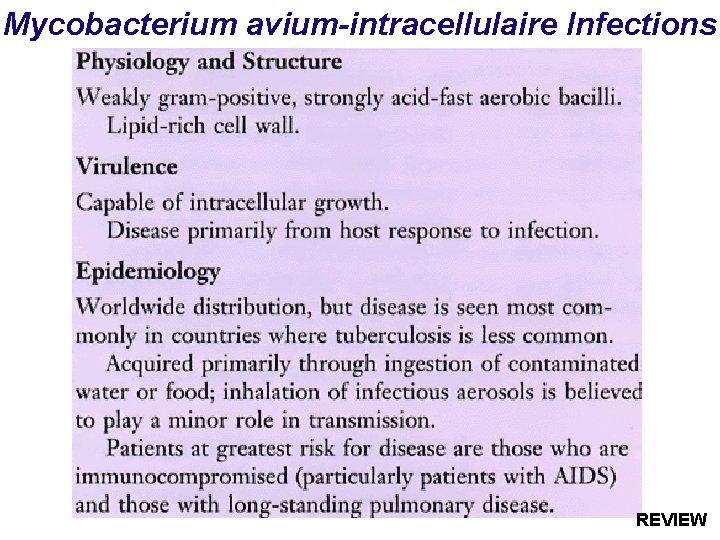 Mycobacterium avium-intracellulaire Infections

Physiology and Structure

Weakly gram-positive, strongly acid-fast aerobic bacilli.
Lipid-rich cell wall.

Virulence

Capable of intracellular growth.
Disease primarily from host response to infection.

Epidemiology

Worldwide distribution, but disease is seen most commonly in countries where tuberculosis is less common.

Acquired primarily through ingestion of contaminated water or food; inhalation of infectious aerosols is believed to play a minor role in transmission.

Patients at greatest risk for disease are those who are immunocompromised (particularly patients with AIDS) and those with long-standing pulmonary disease.

REVIEW